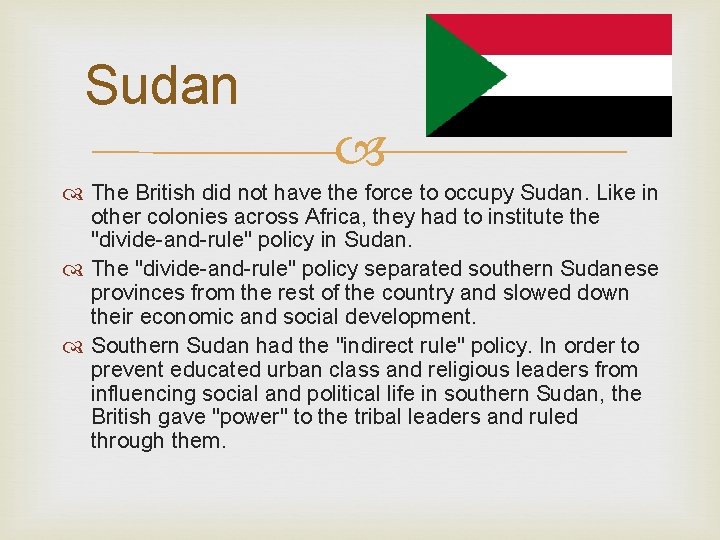 Sudan

The British did not have the force to occupy Sudan. Like in other colonies across Africa, they had to institute the "divide-and-rule" policy in Sudan.

The "divide-and-rule" policy separated southern Sudanese provinces from the rest of the country and slowed down their economic and social development.

Southern Sudan had the "indirect rule" policy. In order to prevent educated urban class and religious leaders from influencing social and political life in southern Sudan, the British gave "power" to the tribal leaders and ruled through them.